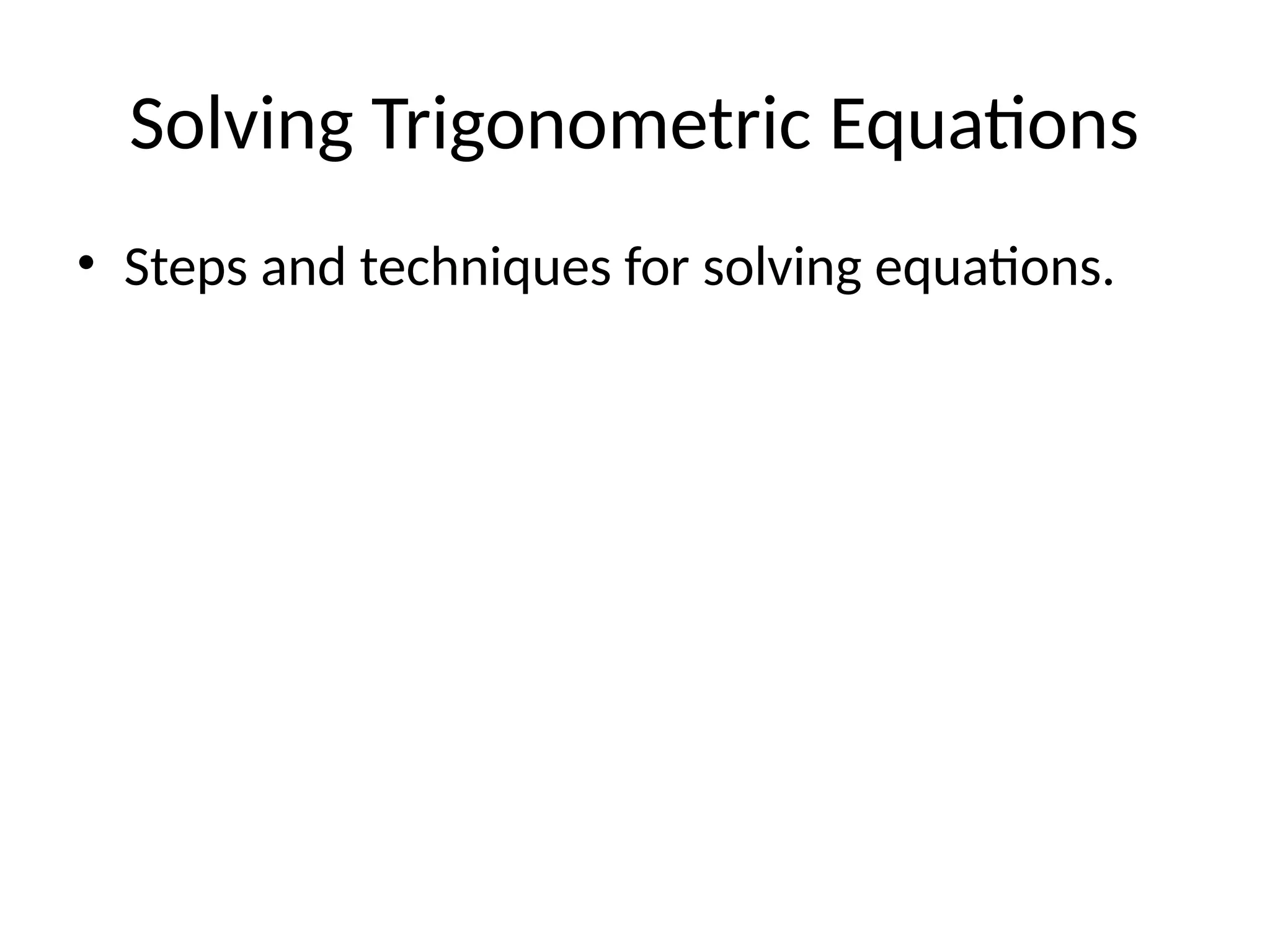 Solving Trigonometric Equations

• Steps and techniques for solving equations.